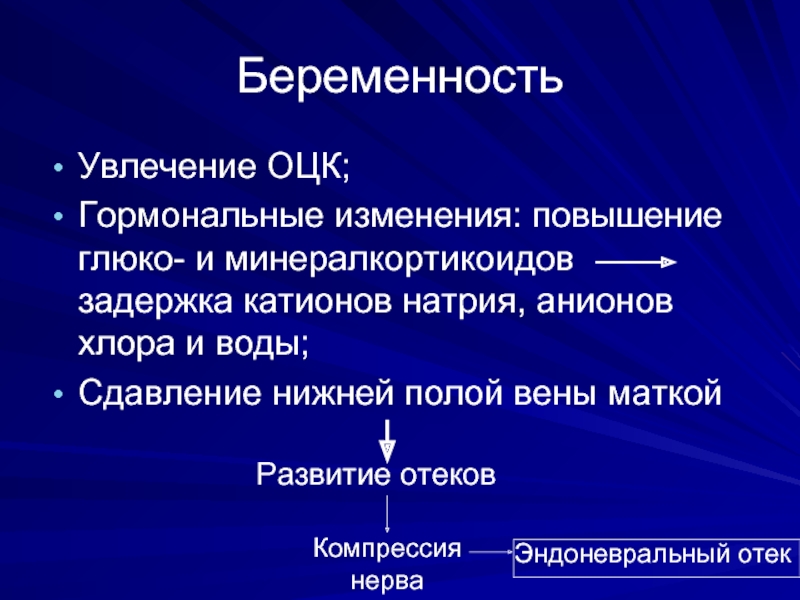 Беременность

• Увлечение ОЦК;
• Гормональные изменения: повышение глюко- и минералкортикоидов → задержка катионов натрия, анионов хлора и воды;
• Сдавление нижней полой вены маткой

Развитие отеков

Компрессия нерва

Эндоневральный отек